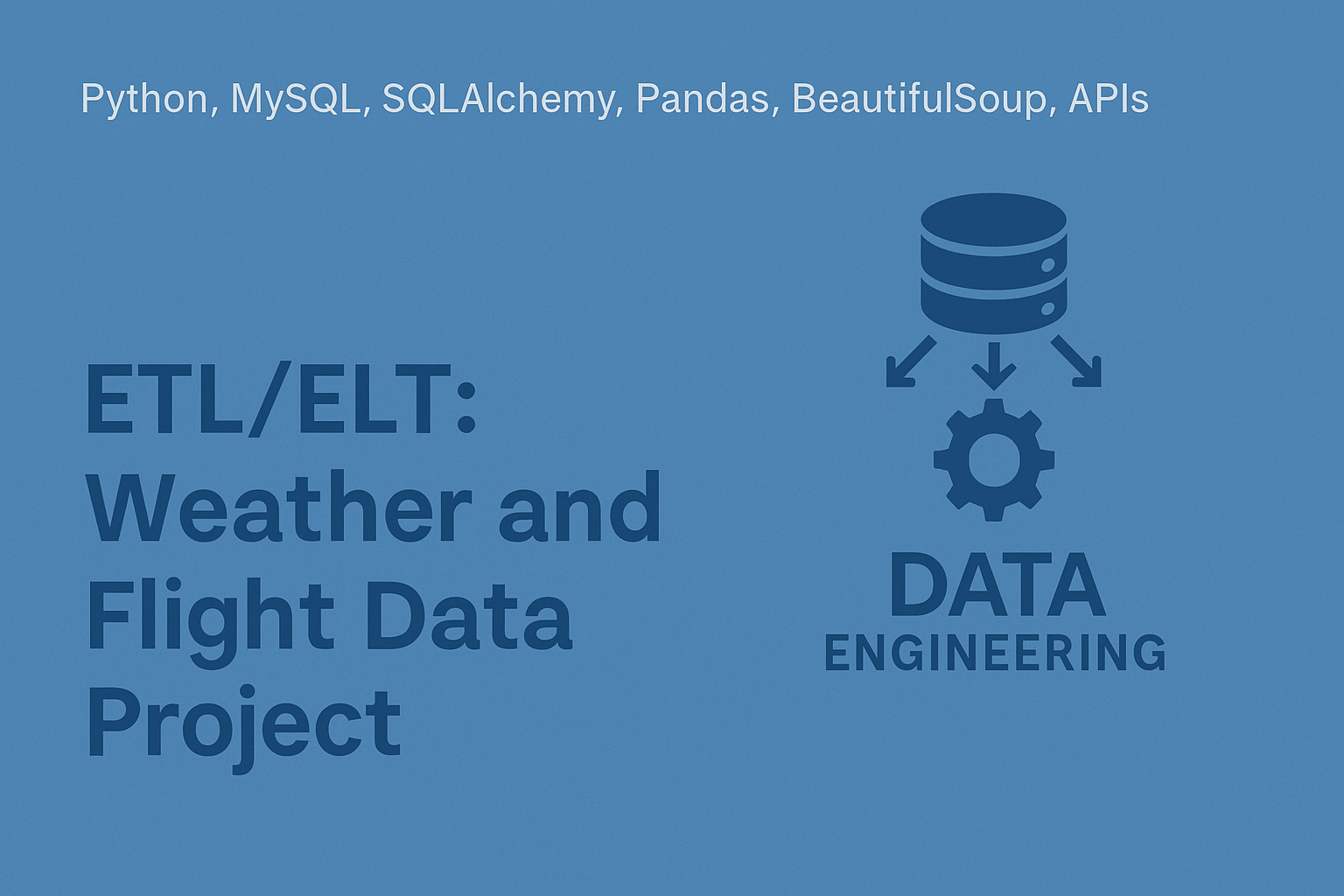 Python, MySQL, SQLAlchemy, Pandas, BeautifulSoup, APIs

ETL/ELT:
Weather and Flight Data Project

DATA
ENGINEERING